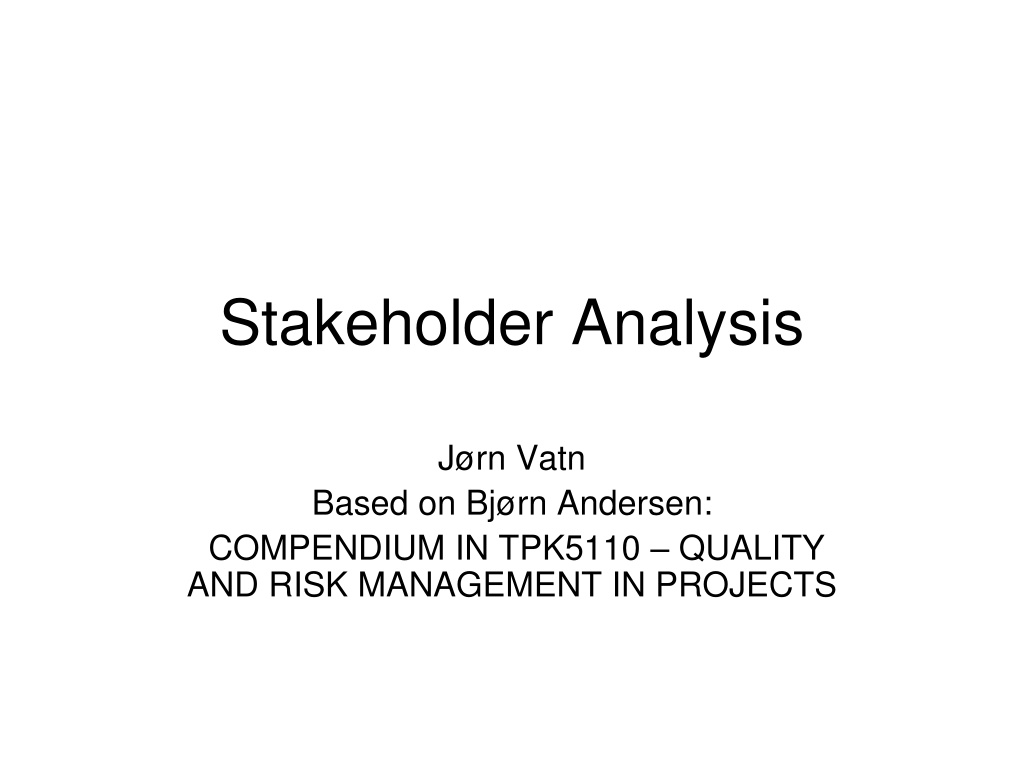 Stakeholder Analysis

Jørn Vatn
Based on Bjørn Andersen:
COMPENDIUM IN TPK5110 – QUALITY AND RISK MANAGEMENT IN PROJECTS